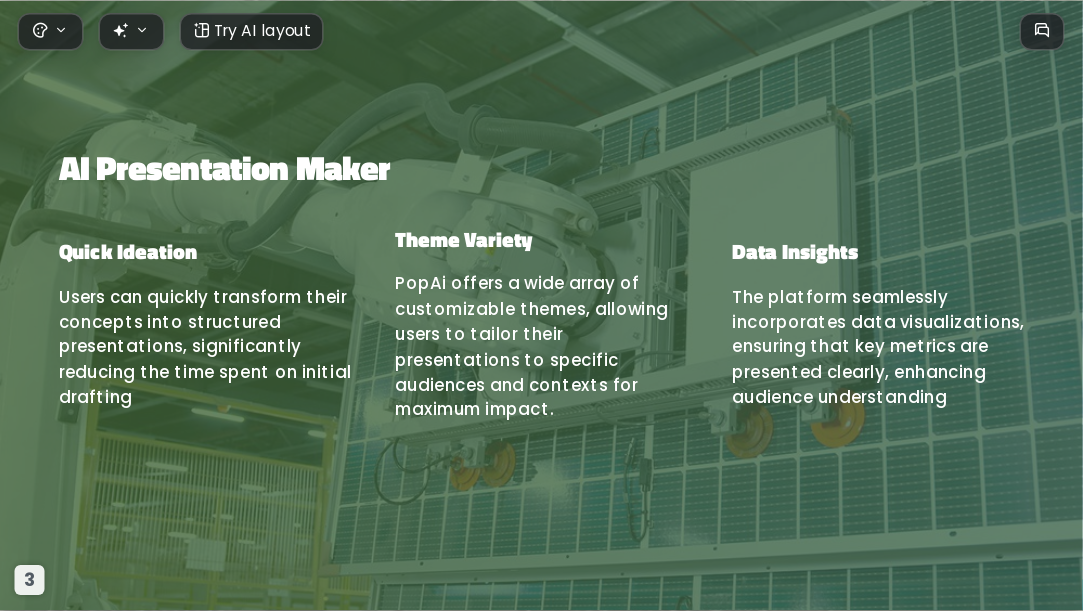 Try AI layout

AI Presentation Maker

Quick Ideation

Users can quickly transform their concepts into structured presentations, significantly reducing the time spent on initial drafting

Theme Variety

PopAi offers a wide array of customizable themes, allowing users to tailor their presentations to specific audiences and contexts for maximum impact.

Data Insights

The platform seamlessly incorporates data visualizations, ensuring that key metrics are presented clearly, enhancing audience understanding

3